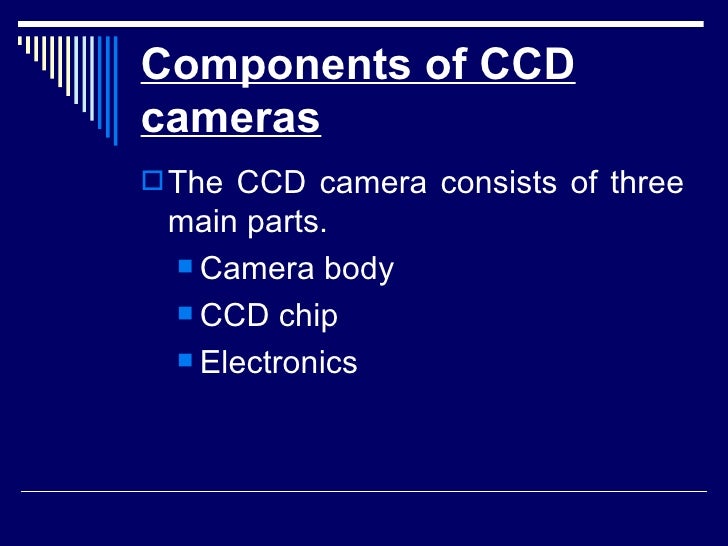 Components of CCD cameras

The CCD camera consists of three main parts.

Camera body

CCD chip

Electronics